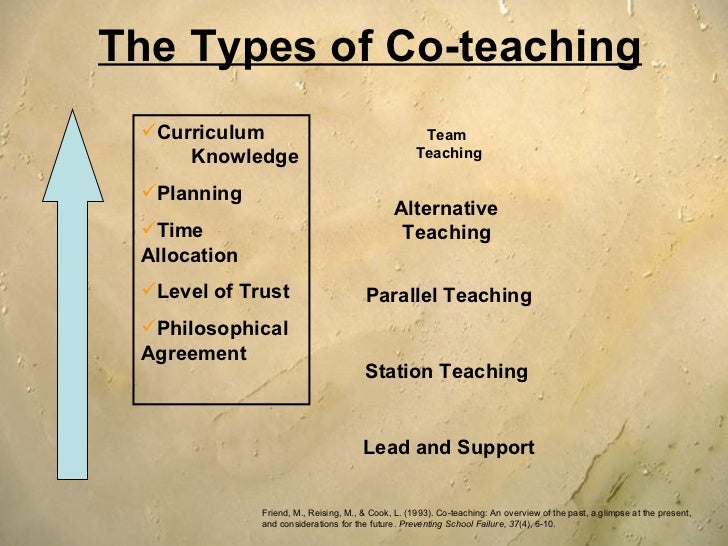 The Types of Co-teaching

✓Curriculum Knowledge

✓Planning

✓Time Allocation

✓Level of Trust

✓Philosophical Agreement

Team Teaching

Alternative Teaching

Parallel Teaching

Station Teaching

Lead and Support

Friend, M., Reising, M., & Cook, L. (1993). Co-teaching: An overview of the past, a glimpse at the present, and considerations for the future. Preventing School Failure, 37(4), 6-10.